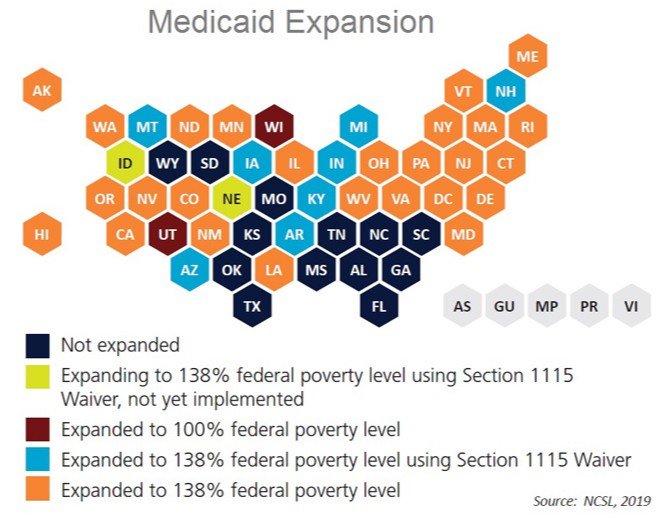 Medicaid Expansion

ME

AK

VT NH

WA MT ND MN WI MI NY MA RI

ID WY SD IA IL IN OH PA NJ CT

OR NV CO NE MO KY WV VA DC DE

HI CA UT NM KS AR TN NC SC MD

AZ OK LA MS AL GA

TX FL

AS GU MP PR VI

Not expanded

Expanding to 138% federal poverty level using Section 1115 Waiver, not yet implemented

Expanded to 100% federal poverty level

Expanded to 138% federal poverty level using Section 1115 Waiver

Expanded to 138% federal poverty level

Source: NCSL, 2019